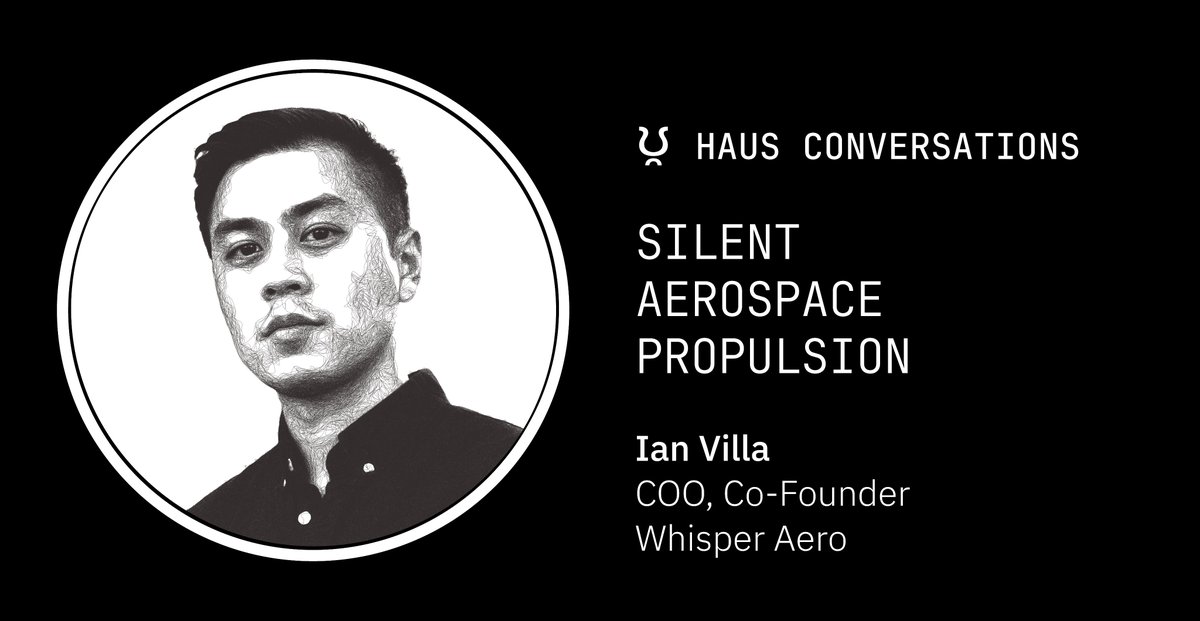 HAUS CONVERSATIONS

SILENT AEROSPACE PROPULSION

Ian Villa
COO, Co-Founder
Whisper Aero